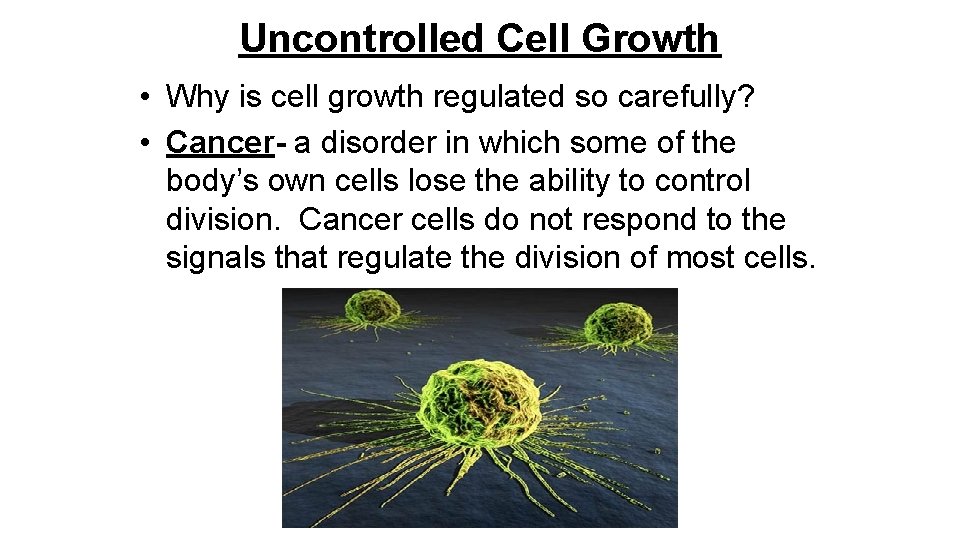 Uncontrolled Cell Growth

• Why is cell growth regulated so carefully?
• Cancer- a disorder in which some of the body's own cells lose the ability to control division. Cancer cells do not respond to the signals that regulate the division of most cells.